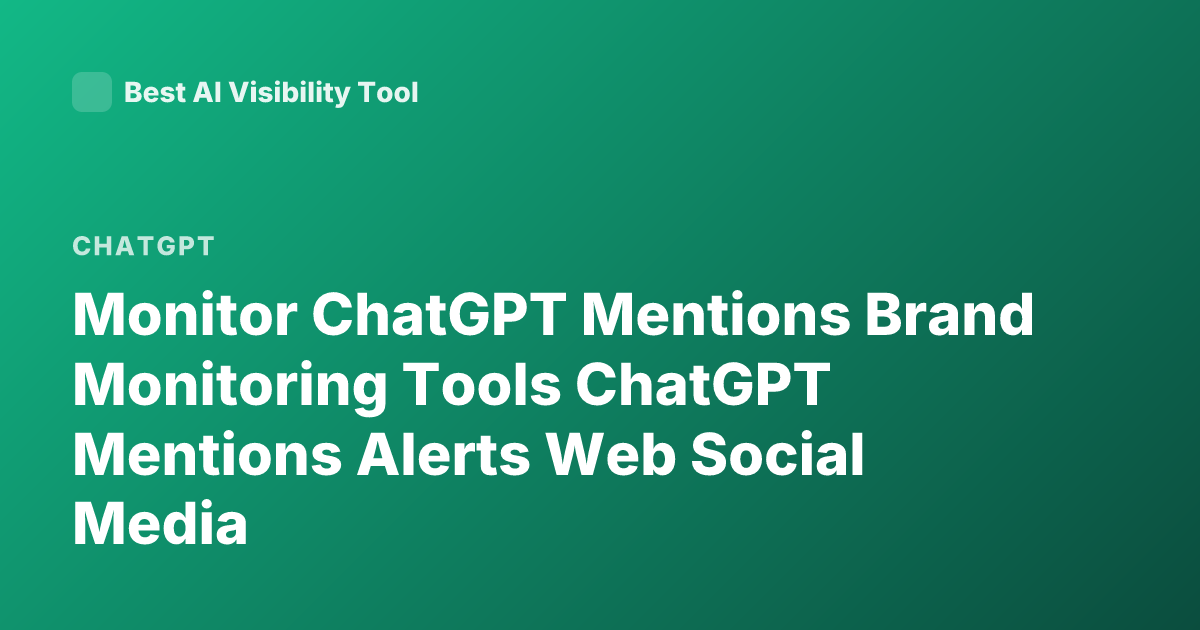 Best AI Visibility Tool

CHATGPT

Monitor ChatGPT Mentions Brand Monitoring Tools ChatGPT Mentions Alerts Web Social Media